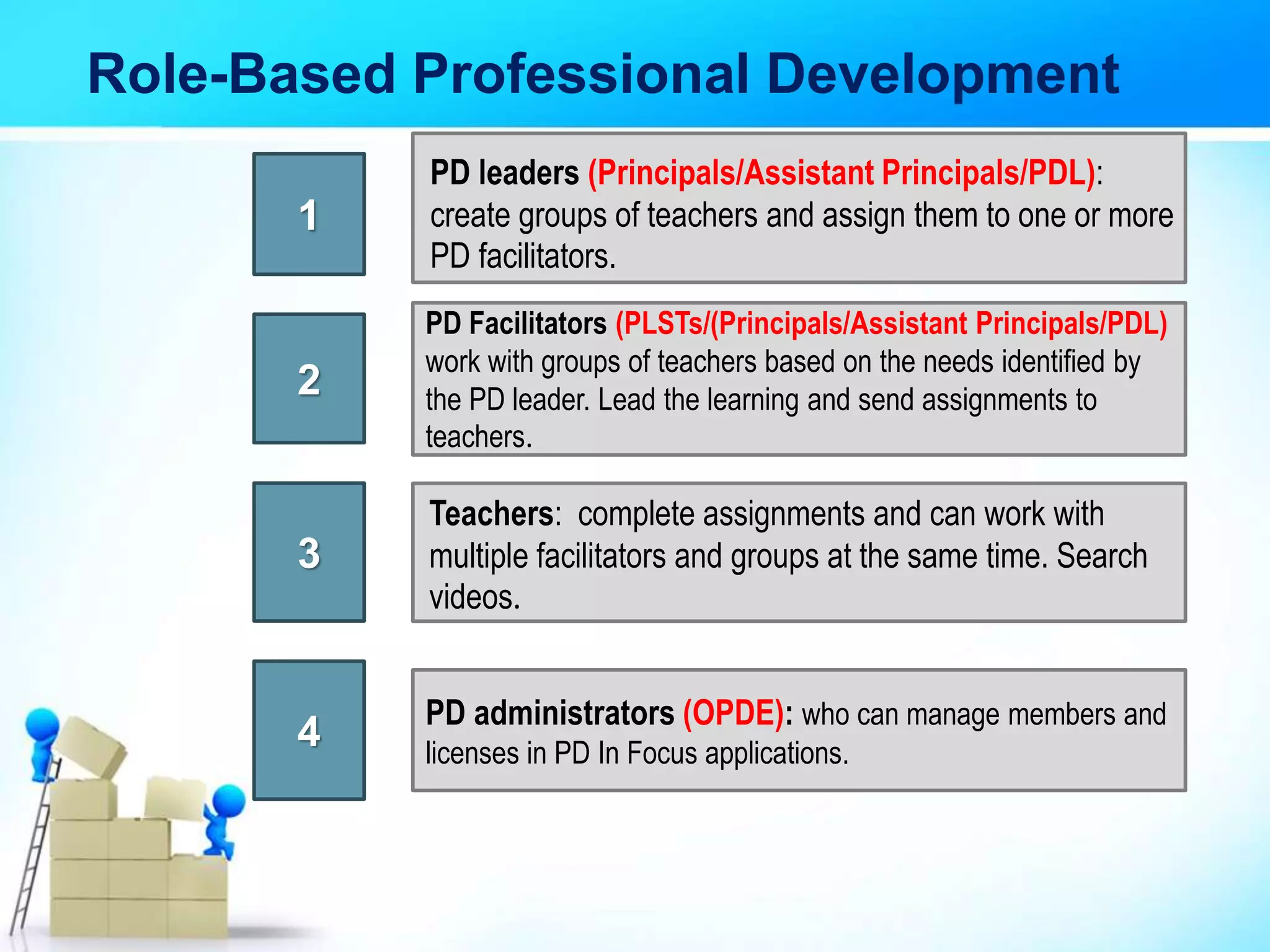 Role-Based Professional Development

1

PD leaders (Principals/Assistant Principals/PDL): create groups of teachers and assign them to one or more PD facilitators.

2

PD Facilitators (PLSTs/(Principals/Assistant Principals/PDL) work with groups of teachers based on the needs identified by the PD leader. Lead the learning and send assignments to teachers.

3

Teachers: complete assignments and can work with multiple facilitators and groups at the same time. Search videos.

4

PD administrators (OPDE): who can manage members and licenses in PD In Focus applications.